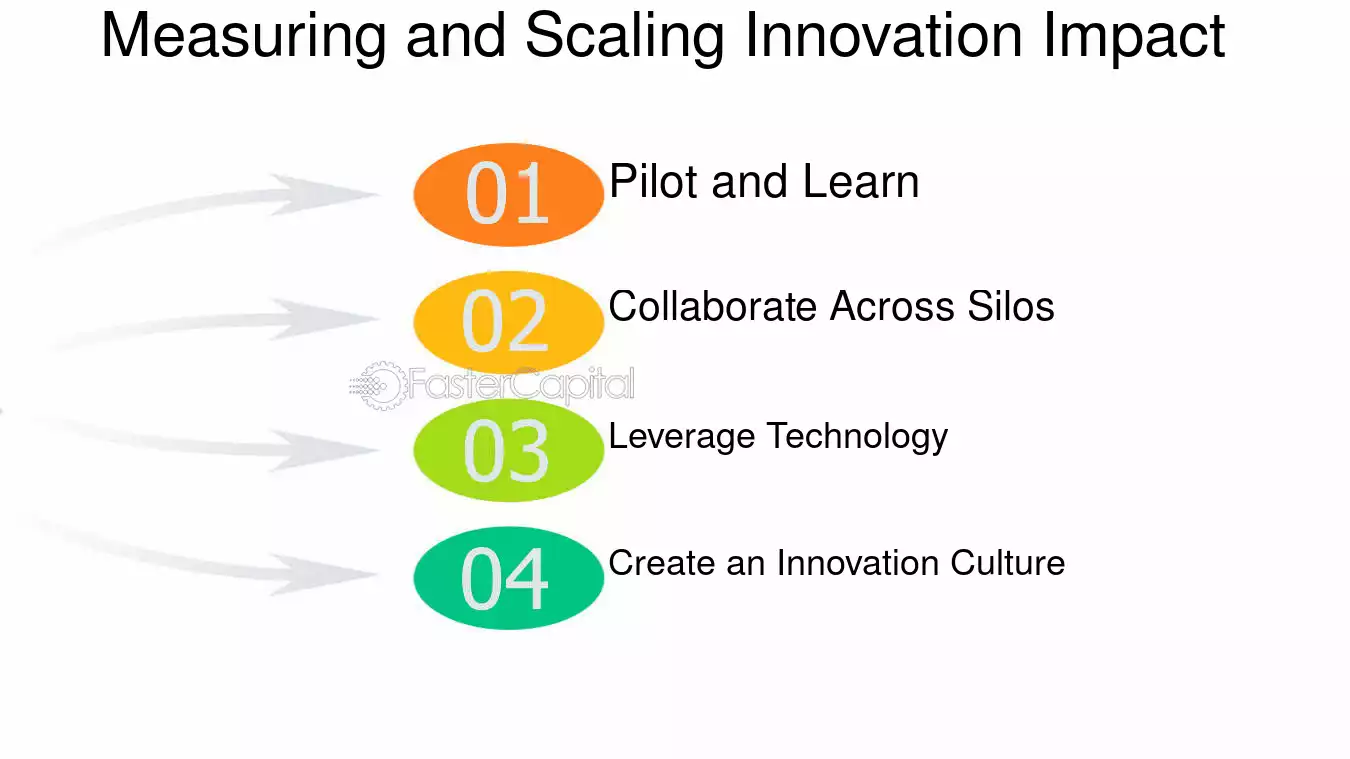 Measuring and Scaling Innovation Impact

01 Pilot and Learn

02 Collaborate Across Silos

03 Leverage Technology

04 Create an Innovation Culture

FasterCapital